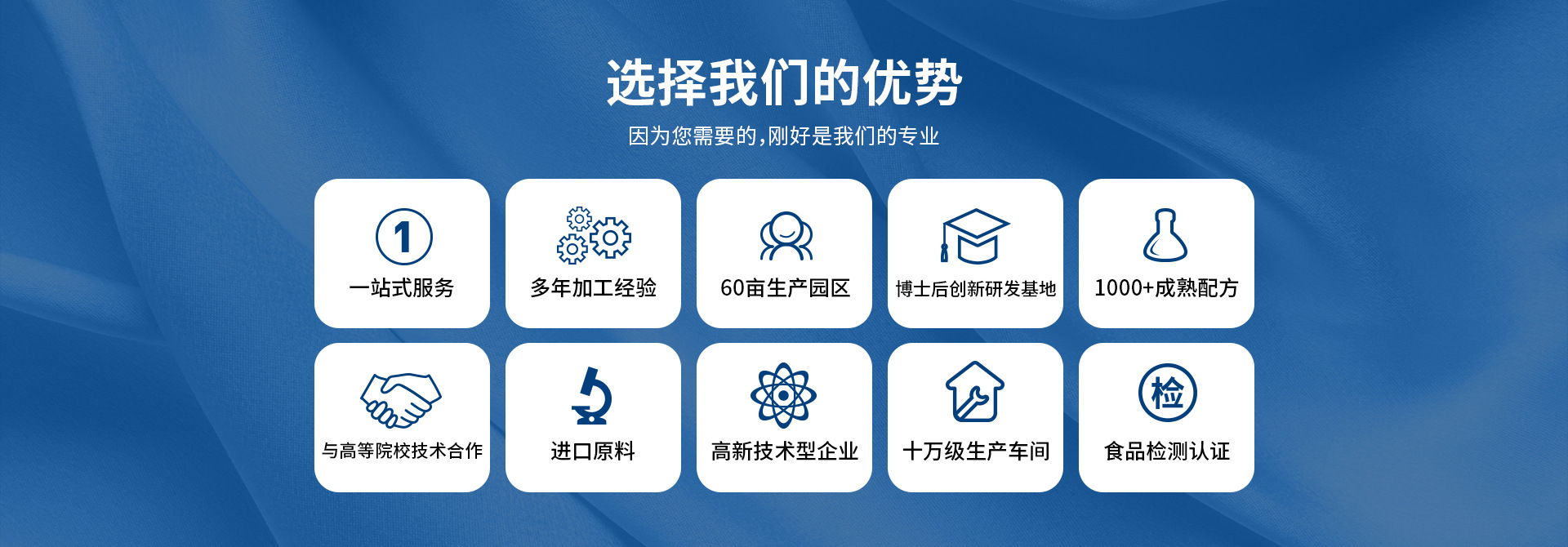 选择我们的优势

因为您需要的,刚好是我们的专业

1

一站式服务

多年加工经验

60亩生产园区

博士后创新研发基地

1000+成熟配方

与高等院校技术合作

进口原料

高新技术型企业

十万级生产车间

检

食品检测认证